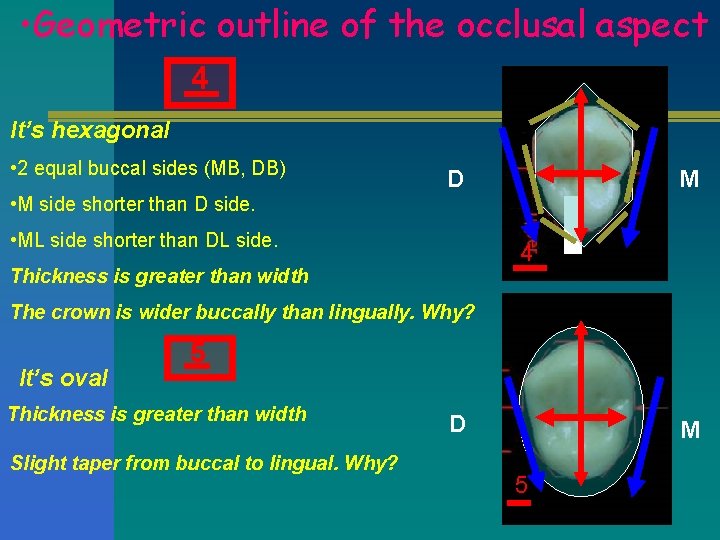 •Geometric outline of the occlusal aspect

4

It's hexagonal

•2 equal buccal sides (MB, DB)

•M side shorter than D side.

•ML side shorter than DL side.

Thickness is greater than width

The crown is wider buccally than lingually. Why?

D

M

4

5

It's oval

Thickness is greater than width

Slight taper from buccal to lingual. Why?

D

M

5